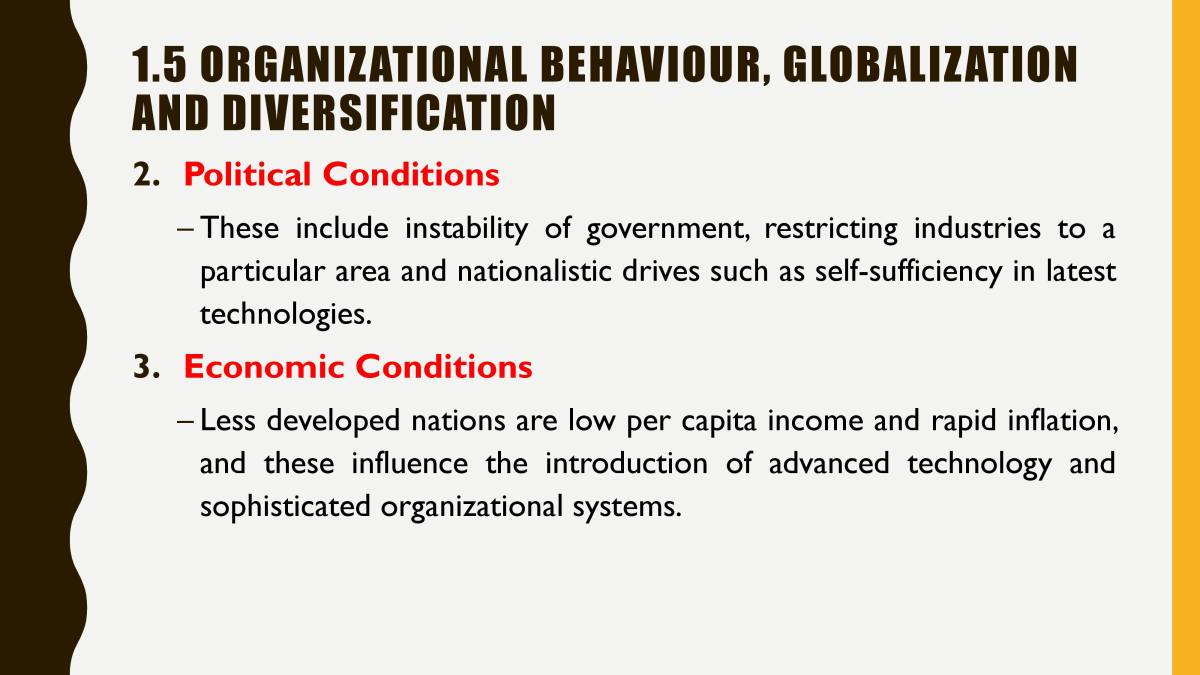 1.5 ORGANIZATIONAL BEHAVIOUR, GLOBALIZATION AND DIVERSIFICATION

2. Political Conditions

– These include instability of government, restricting industries to a particular area and nationalistic drives such as self-sufficiency in latest technologies.

3. Economic Conditions

– Less developed nations are low per capita income and rapid inflation, and these influence the introduction of advanced technology and sophisticated organizational systems.